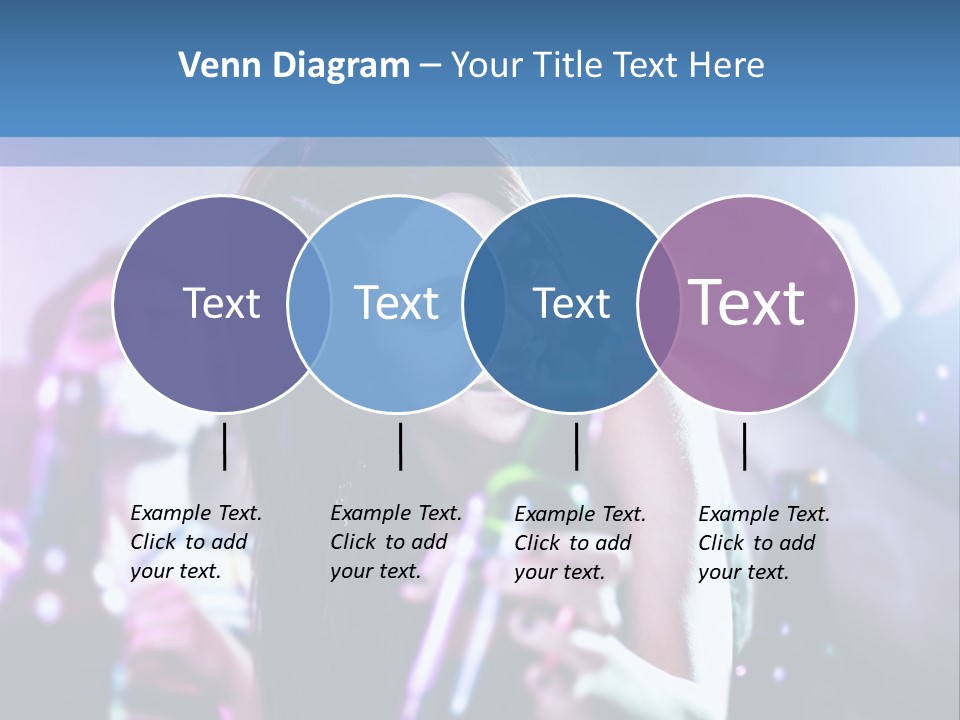 Venn Diagram – Your Title Text Here

Text

Text

Text

Text

Example Text. Click to add your text.

Example Text. Click to add your text.

Example Text. Click to add your text.

Example Text. Click to add your text.